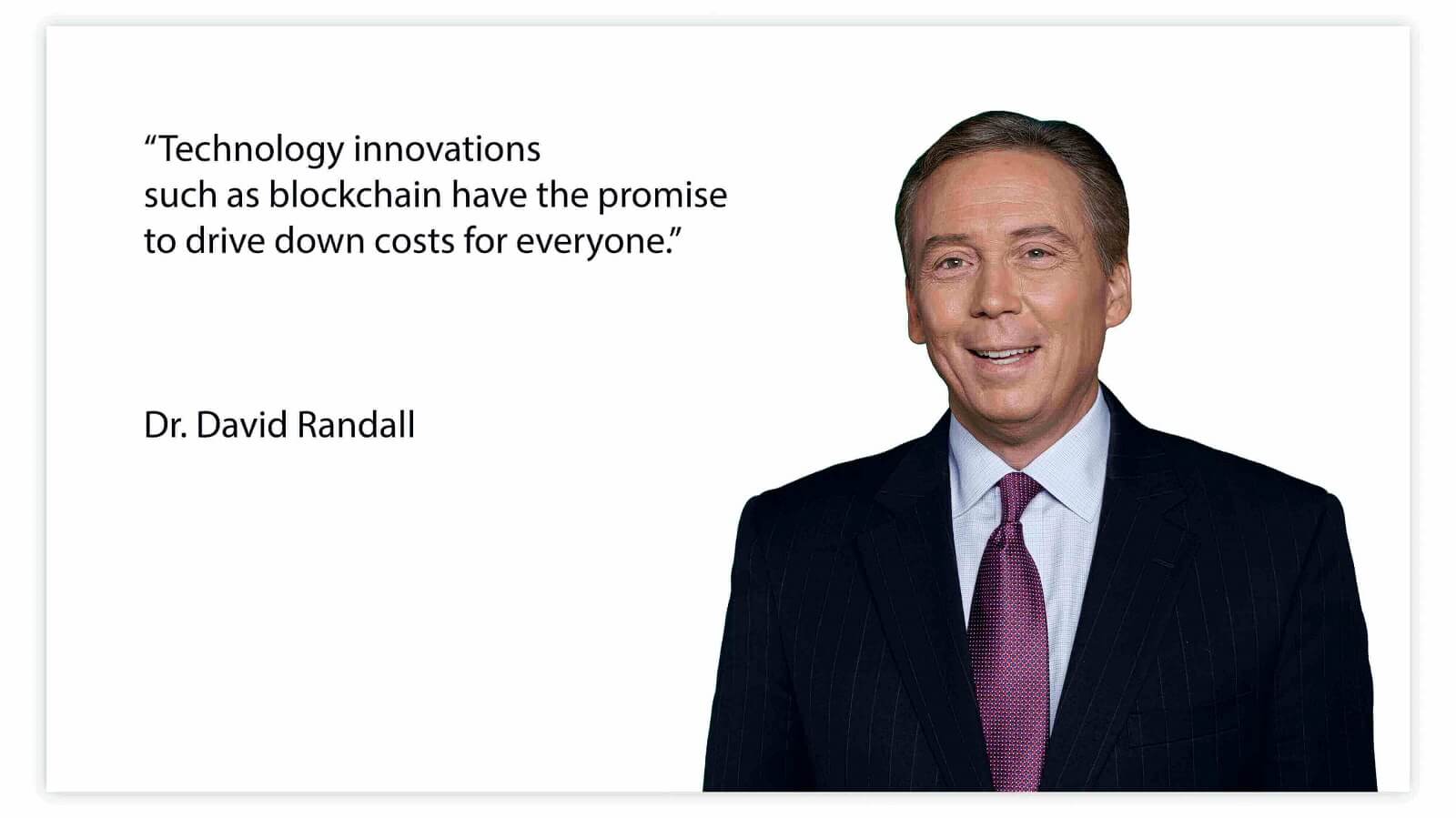 “Technology innovations such as blockchain have the promise to drive down costs for everyone.”

Dr. David Randall